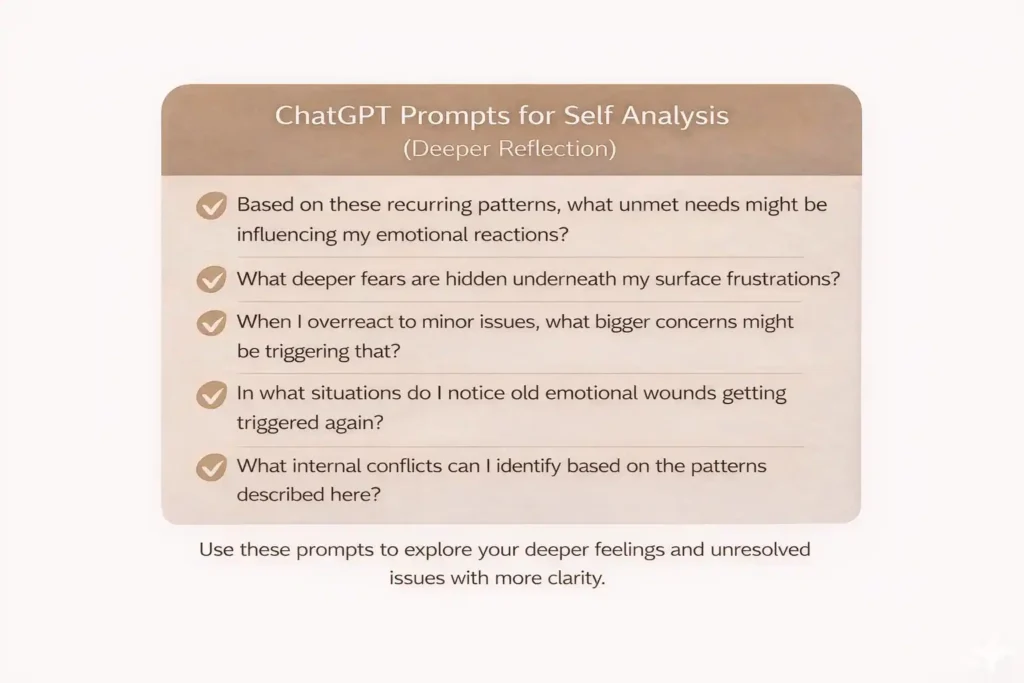 ChatGPT Prompts for Self Analysis
(Deeper Reflection)

Based on these recurring patterns, what unmet needs might be influencing my emotional reactions?

What deeper fears are hidden underneath my surface frustrations?

When I overreact to minor issues, what bigger concerns might be triggering that?

In what situations do I notice old emotional wounds getting triggered again?

What internal conflicts can I identify based on the patterns described here?

Use these prompts to explore your deeper feelings and unresolved issues with more clarity.